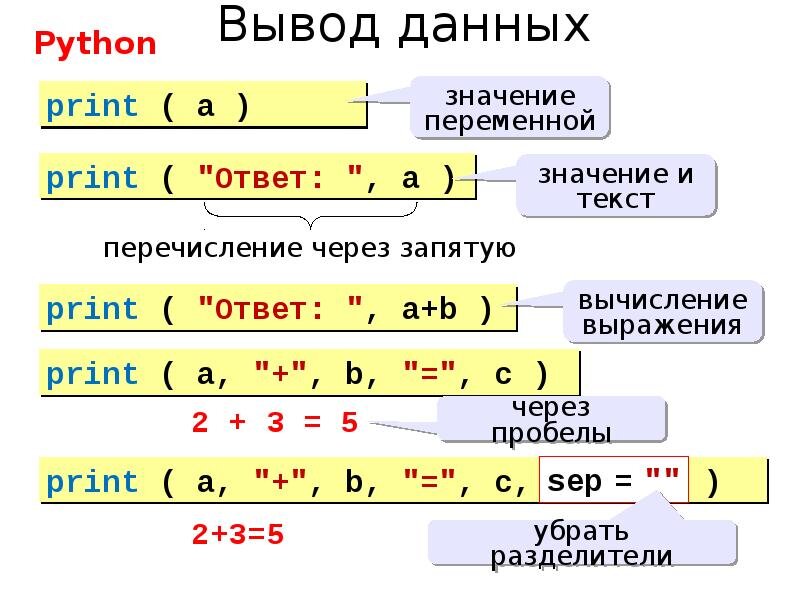 Вывод данных

Python

print ( a )

значение переменной

print ( "Ответ: ", a )

значение и текст

перечисление через запятую

print ( "Ответ: ", a+b )

вычисление выражения

print ( a, "+", b, "=", c )

2 + 3 = 5

через пробелы

print ( a, "+", b, "=", c, sep = "" )

2+3=5

убрать разделители